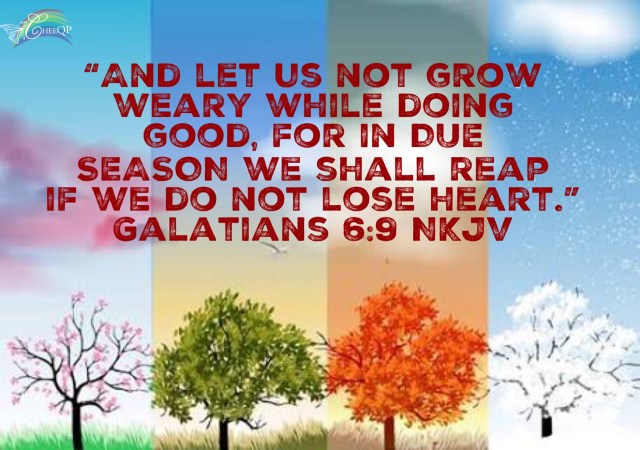 CheeOP

"AND LET US NOT GROW WEARY WHILE DOING GOOD, FOR IN DUE SEASON WE SHALL REAP IF WE DO NOT LOSE HEART."
GALATIANS 6:9 NKJV